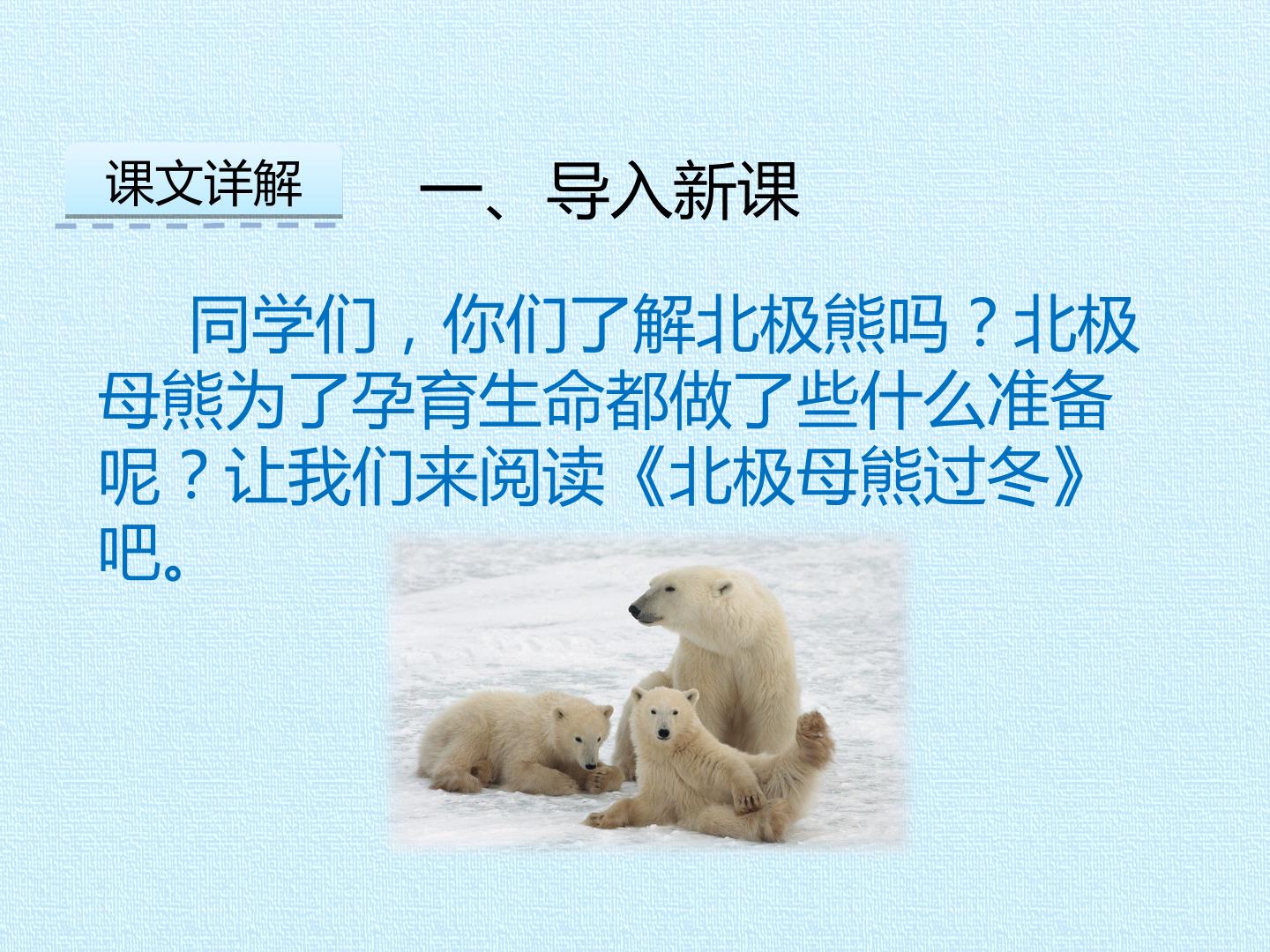 课文详解

一、导入新课

同学们，你们了解北极熊吗？北极母熊为了孕育生命都做了些什么准备呢？让我们来阅读《北极母熊过冬》吧。